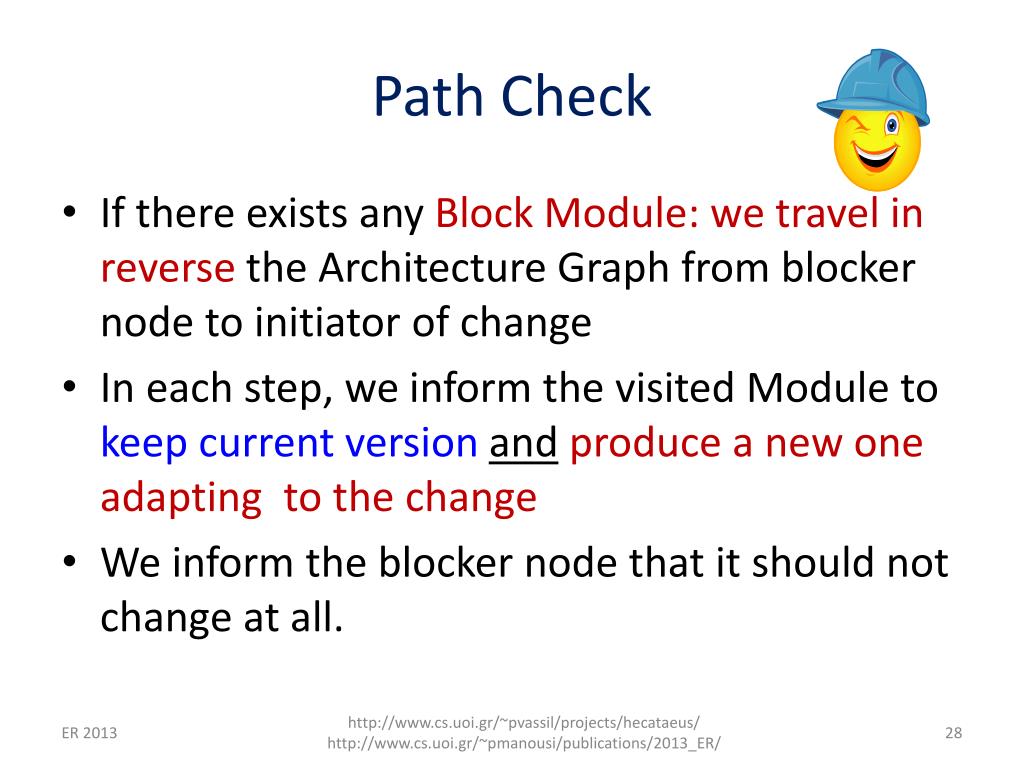 Path Check

• If there exists any Block Module: we travel in reverse the Architecture Graph from blocker node to initiator of change
• In each step, we inform the visited Module to keep current version and produce a new one adapting to the change
• We inform the blocker node that it should not change at all.

ER 2013

http://www.cs.uoi.gr/~pvassil/projects/hecataeus/
http://www.cs.uoi.gr/~pmanousi/publications/2013_ER/

28